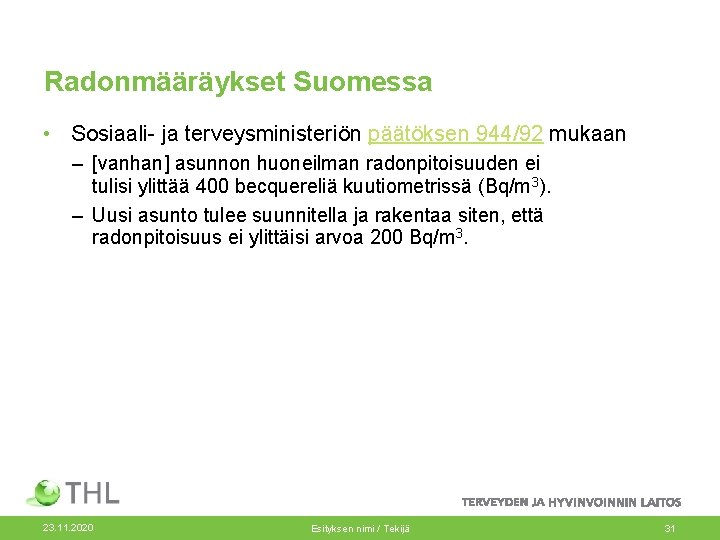 Radonmääräykset Suomessa

• Sosiaali- ja terveysministeriön päätöksen 944/92 mukaan

– [vanhan] asunnon huoneilman radonpitoisuuden ei tulisi ylittää 400 becquereliä kuutiometrissä (Bq/m$^3$).

– Uusi asunto tulee suunnitella ja rakentaa siten, että radonpitoisuus ei ylittäisi arvoa 200 Bq/m$^3$.

THL

TERVEYDEN JA HYVINVOINNIN LAITOS

23.11.2020

Esityksen nimi / Tekijä

31